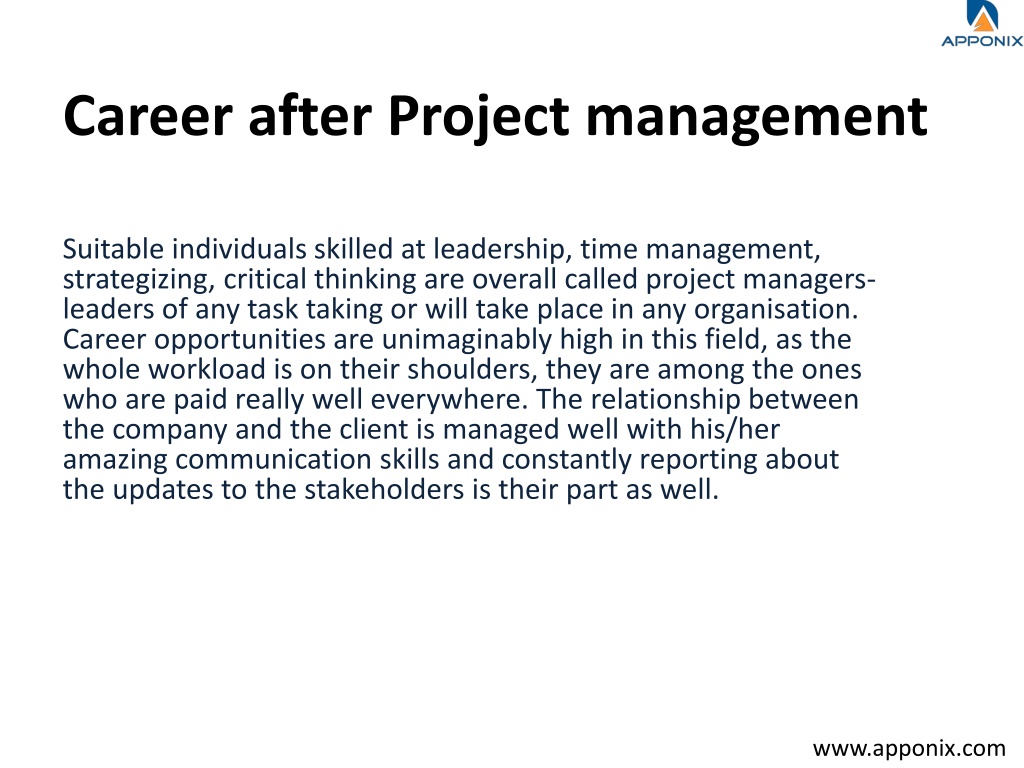 APPONIX

Career after Project management

Suitable individuals skilled at leadership, time management, strategizing, critical thinking are overall called project managers-leaders of any task taking or will take place in any organisation. Career opportunities are unimaginably high in this field, as the whole workload is on their shoulders, they are among the ones who are paid really well everywhere. The relationship between the company and the client is managed well with his/her amazing communication skills and constantly reporting about the updates to the stakeholders is their part as well.

www.apponix.com